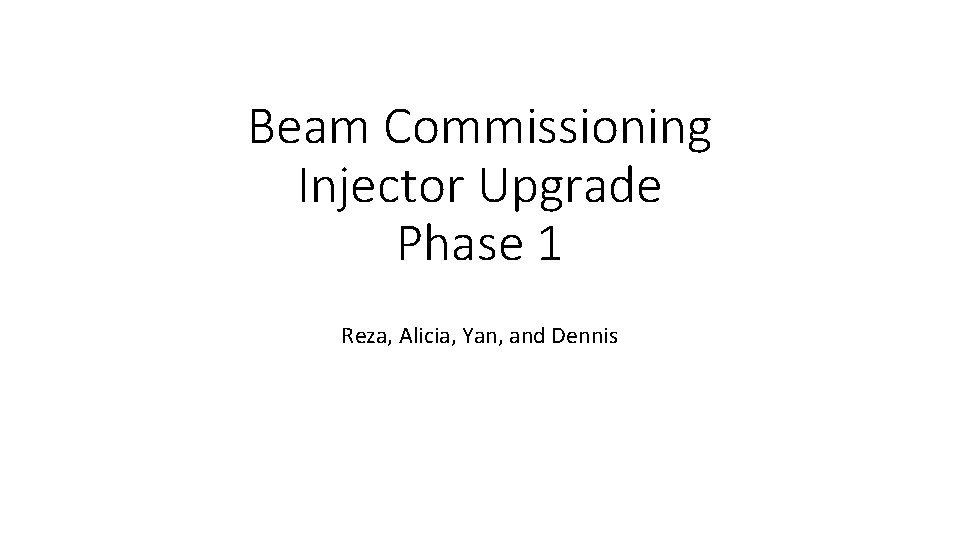 Beam Commissioning
Injector Upgrade
Phase 1

Reza, Alicia, Yan, and Dennis